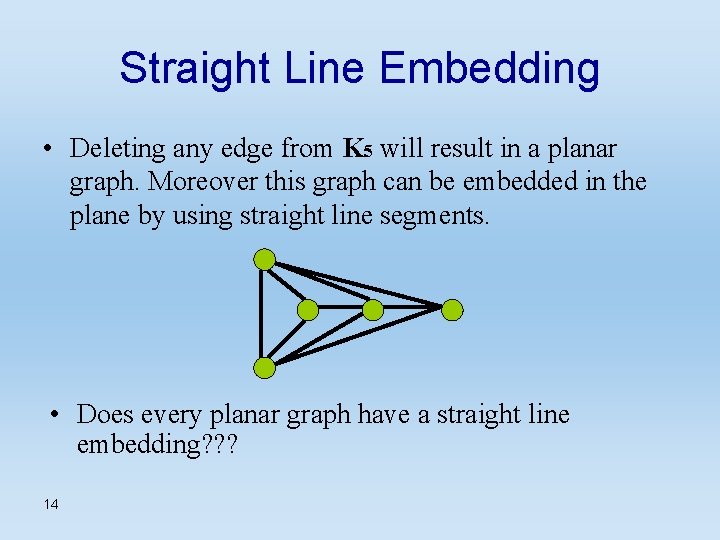 Straight Line Embedding

• Deleting any edge from $K_5$ will result in a planar graph. Moreover this graph can be embedded in the plane by using straight line segments.

• Does every planar graph have a straight line embedding???

14